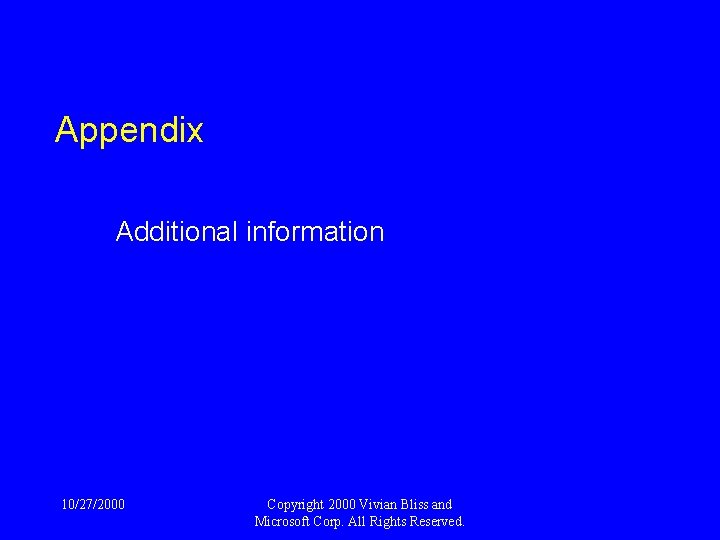 Appendix

Additional information

10/27/2000

Copyright 2000 Vivian Bliss and Microsoft Corp. All Rights Reserved.